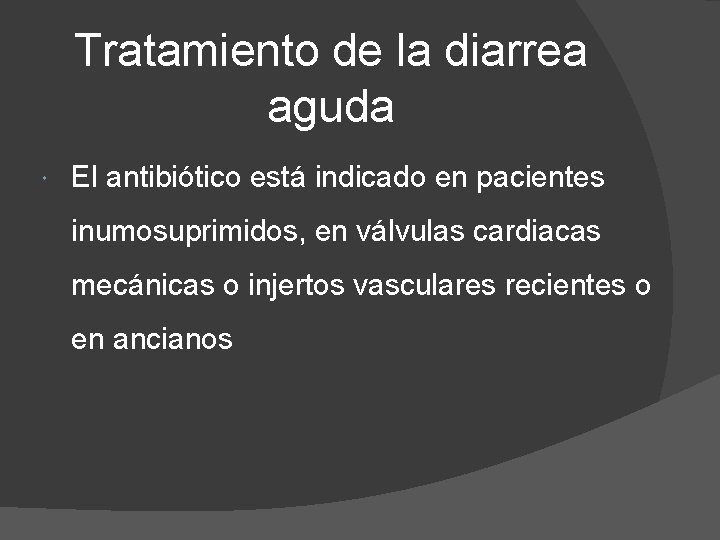 Tratamiento de la diarrea aguda

El antibiótico está indicado en pacientes inumosuprimidos, en válvulas cardiacas mecánicas o injertos vasculares recientes o en ancianos